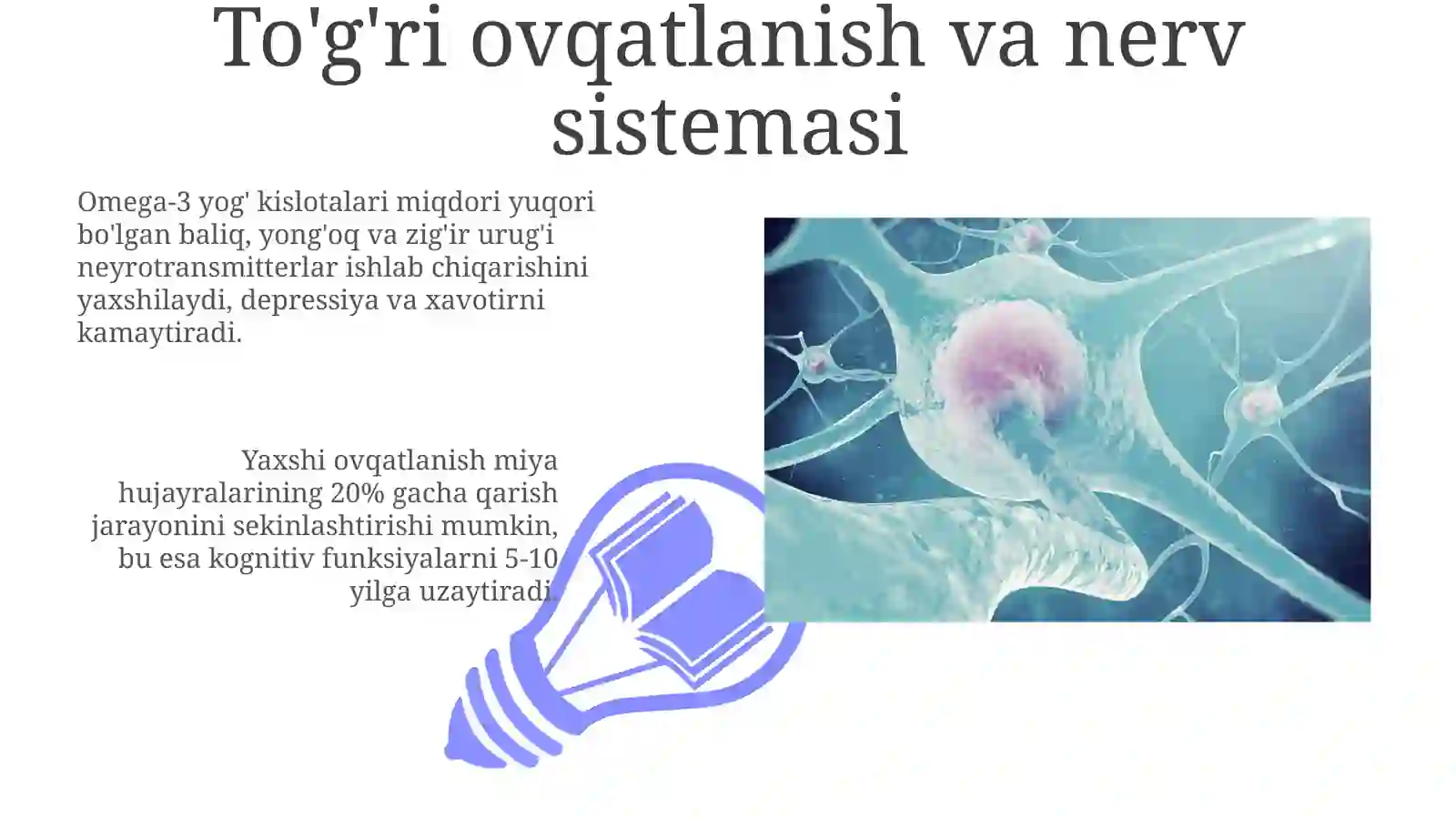 To'g'ri ovqatlanish va nerv sistemasi

Omega-3 yog' kislotalari miqdori yuqori bo'lgan baliq, yong'oq va zig'ir urug'i neyrotransmitterlar ishlab chiqarishini yaxshilaydi, depressiya va xavotirni kamaytiradi.

Yaxshi ovqatlanish miya hujayralarining 20% gacha qarish jarayonini sekinlashtirishi mumkin, bu esa kognitiv funksiyalarni 5-10 yilga uzaytiradi.